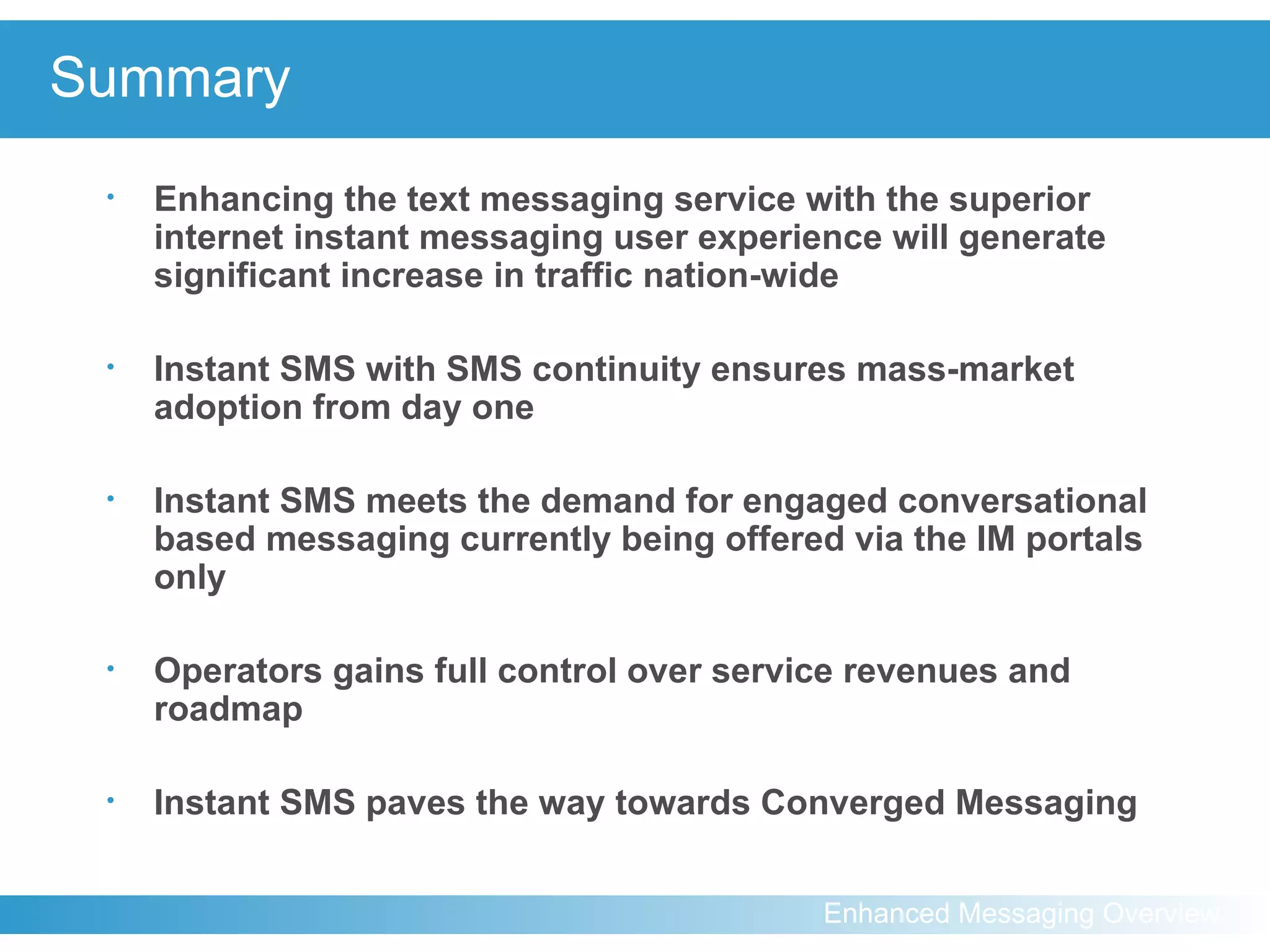 Summary

• Enhancing the text messaging service with the superior internet instant messaging user experience will generate significant increase in traffic nation-wide

• Instant SMS with SMS continuity ensures mass-market adoption from day one

• Instant SMS meets the demand for engaged conversational based messaging currently being offered via the IM portals only

• Operators gains full control over service revenues and roadmap

• Instant SMS paves the way towards Converged Messaging

Enhanced Messaging Overview